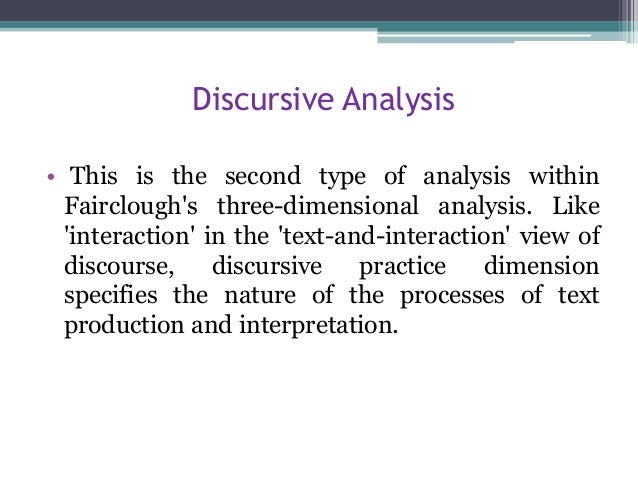 Discursive Analysis

• This is the second type of analysis within Fairclough's three-dimensional analysis. Like 'interaction' in the 'text-and-interaction' view of discourse, discursive practice dimension specifies the nature of the processes of text production and interpretation.